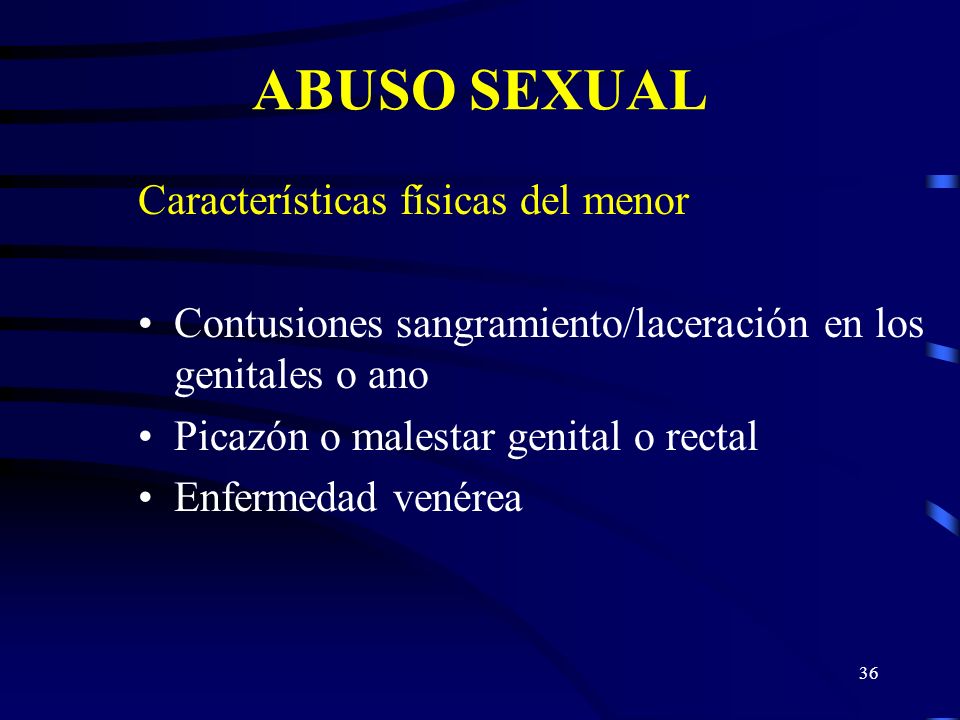 ABUSO SEXUAL

Características físicas del menor

• Contusiones sangramiento/laceración en los genitales o ano
• Picazón o malestar genital o rectal
• Enfermedad venérea

36